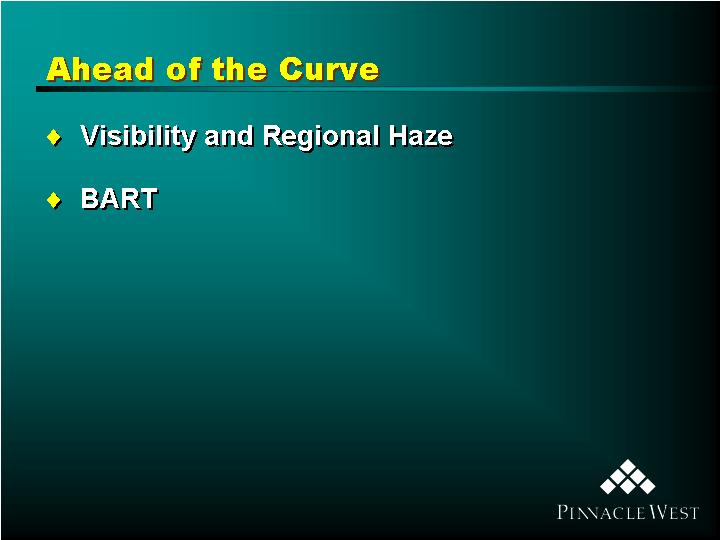 Ahead of the Curve

♦ Visibility and Regional Haze

♦ BART

PINNACLE WEST